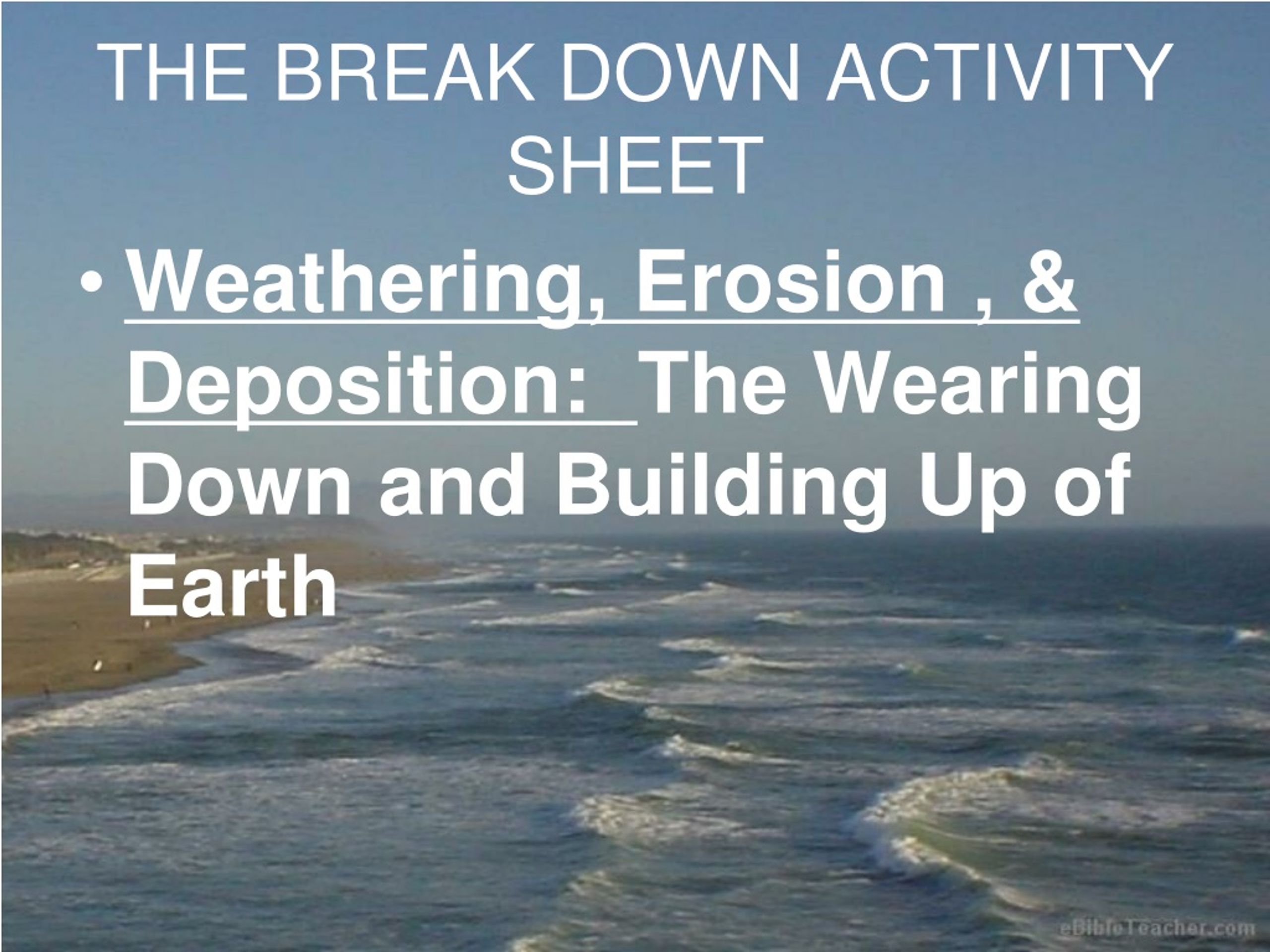 THE BREAK DOWN ACTIVITY SHEET

• Weathering, Erosion , & Deposition: The Wearing Down and Building Up of Earth

eBibleTeacher.com